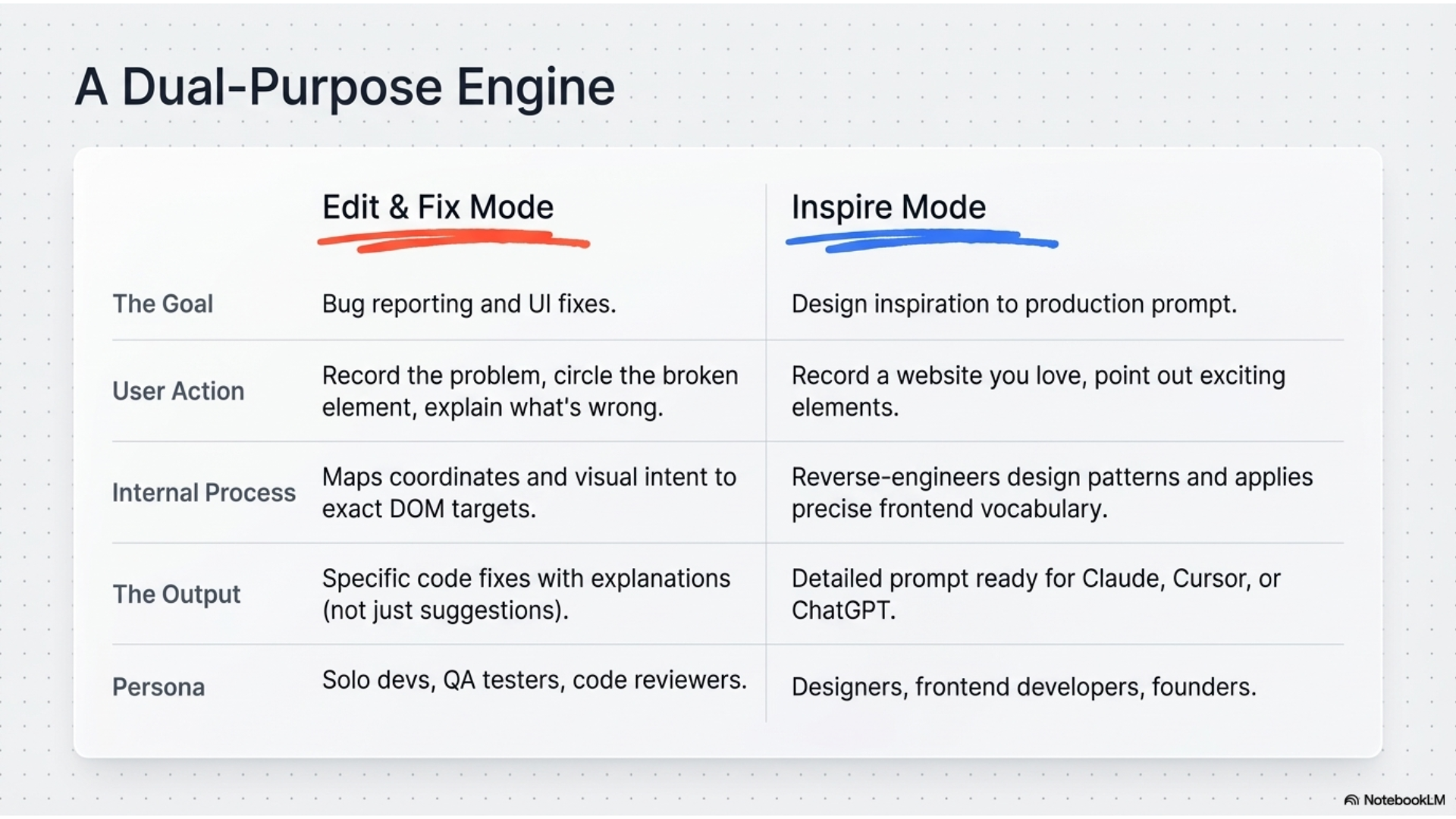 A Dual-Purpose Engine

| | Edit & Fix Mode | Inspire Mode |
|---|---|---|
| The Goal | Bug reporting and UI fixes. | Design inspiration to production prompt. |
| User Action | Record the problem, circle the broken element, explain what's wrong. | Record a website you love, point out exciting elements. |
| Internal Process | Maps coordinates and visual intent to exact DOM targets. | Reverse-engineers design patterns and applies precise frontend vocabulary. |
| The Output | Specific code fixes with explanations (not just suggestions). | Detailed prompt ready for Claude, Cursor, or ChatGPT. |
| Persona | Solo devs, QA testers, code reviewers. | Designers, frontend developers, founders. |

NotebookLM